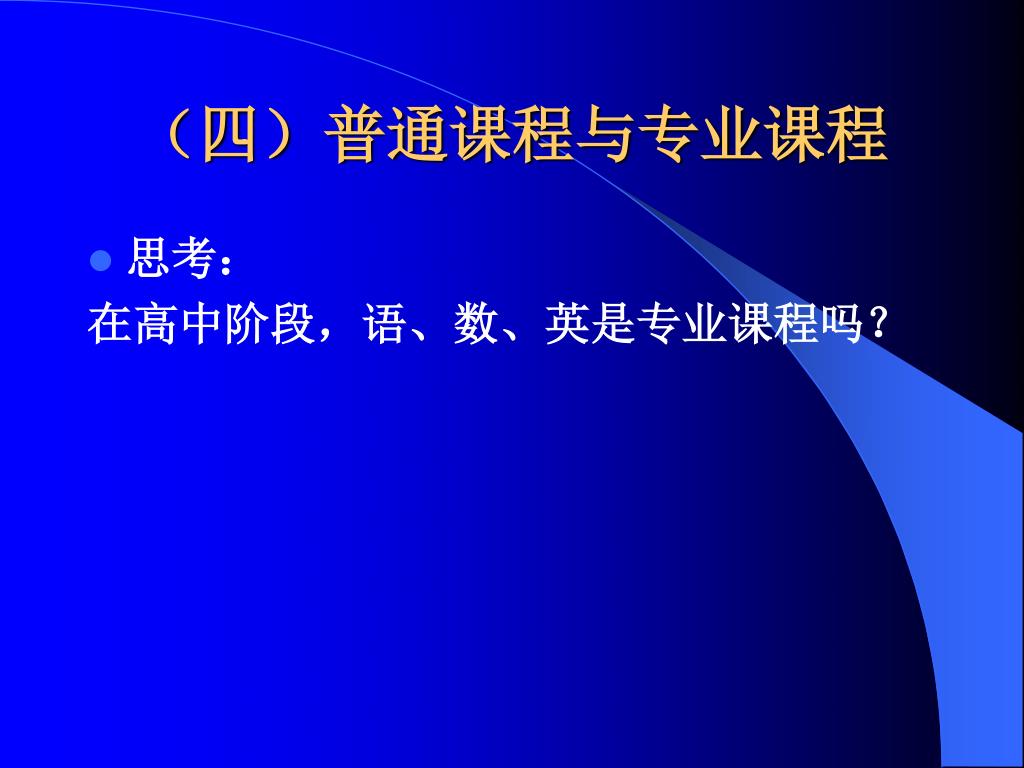 （四）普通课程与专业课程

思考：

在高中阶段，语、数、英是专业课程吗？